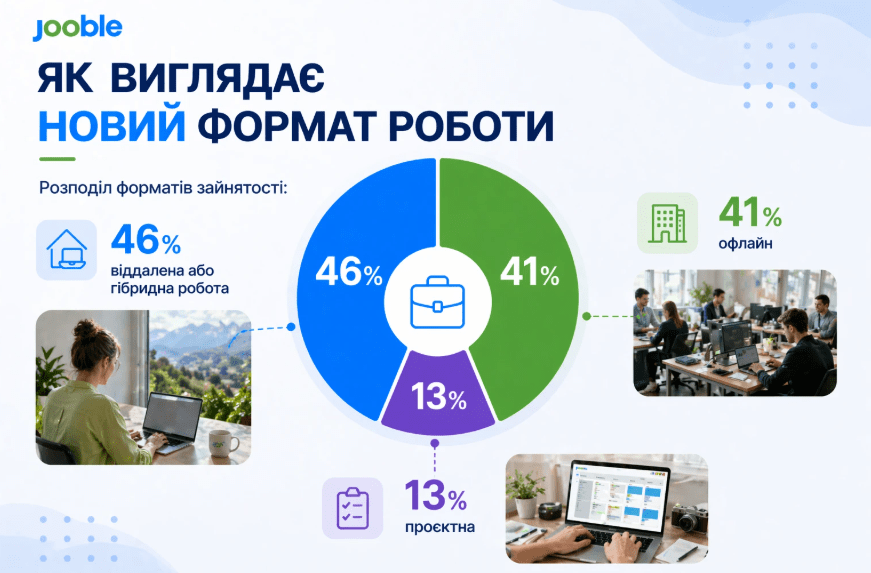 jooble

ЯК ВИГЛЯДАЄ НОВИЙ ФОРМАТ РОБОТИ

Розподіл форматів зайнятості:

46%
віддалена або гібридна робота

46%

41%

13%

41%
офлайн

13%
проєктна